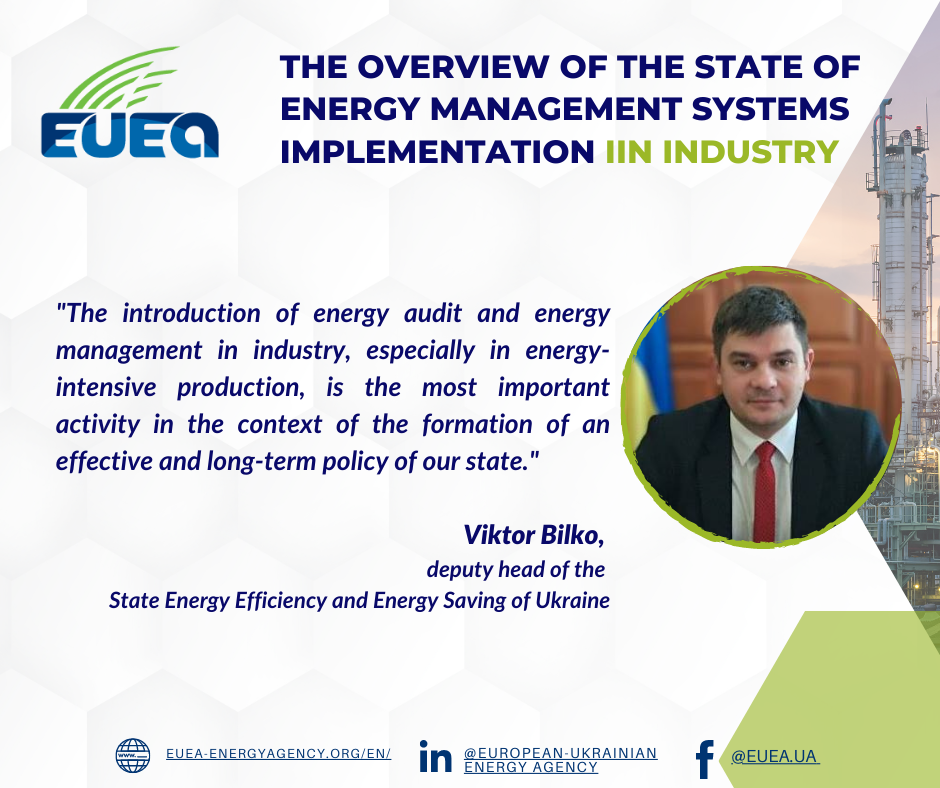 EUEA

THE OVERVIEW OF THE STATE OF ENERGY MANAGEMENT SYSTEMS IMPLEMENTATION IIN INDUSTRY

"The introduction of energy audit and energy management in industry, especially in energy-intensive production, is the most important activity in the context of the formation of an effective and long-term policy of our state."

Viktor Bilko,
deputy head of the
State Energy Efficiency and Energy Saving of Ukraine

WWW.
EUEA-ENERGYAGENCY.ORG/EN/

in @EUROPEAN-UKRAINIAN ENERGY AGENCY

f @EUEA.UA